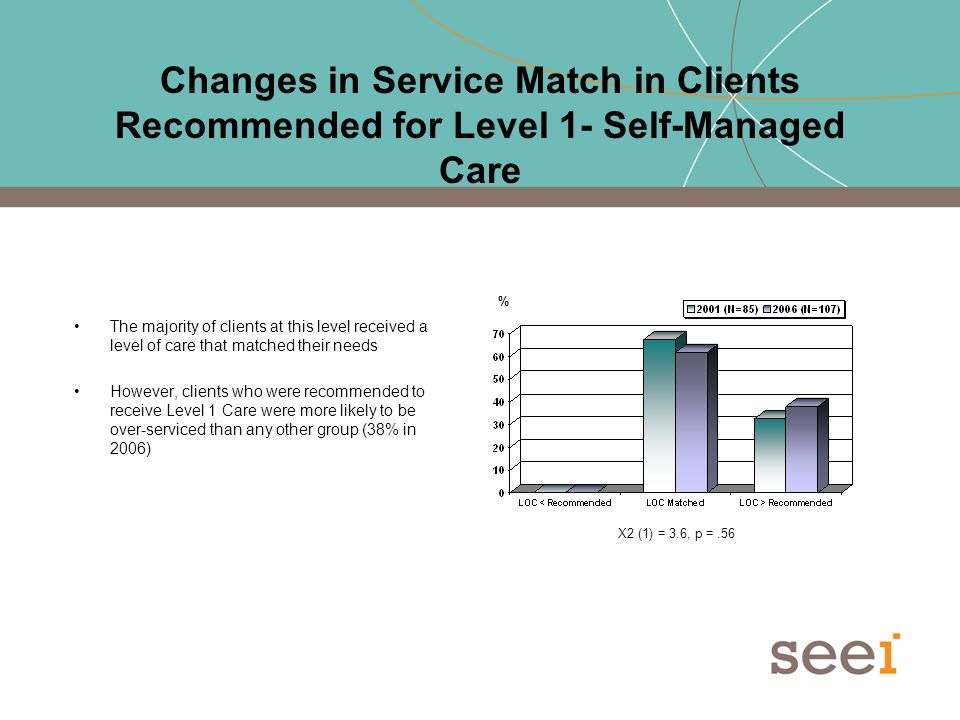 Changes in Service Match in Clients Recommended for Level 1- Self-Managed Care

• The majority of clients at this level received a level of care that matched their needs

• However, clients who were recommended to receive Level 1 Care were more likely to be over-serviced than any other group (38% in 2006)

%

2001 (N=85) 2006 (N=107)

70
60
50
40
30
20
10
0

LOC < Recommended LOC Matched LOC > Recommended

X2 (1) = 3.6, p = .56

seei